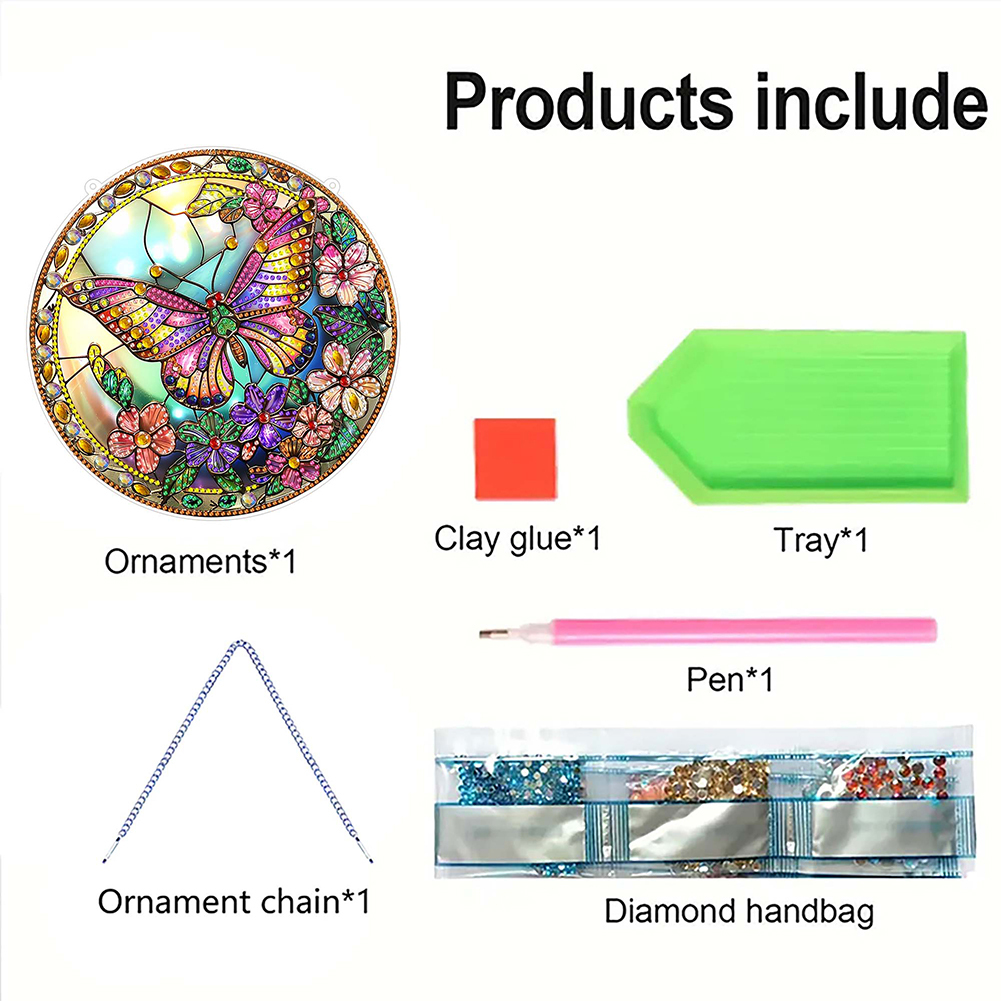 Products include

Ornaments*1

Clay glue*1

Tray*1

Pen*1

Ornament chain*1

Diamond handbag